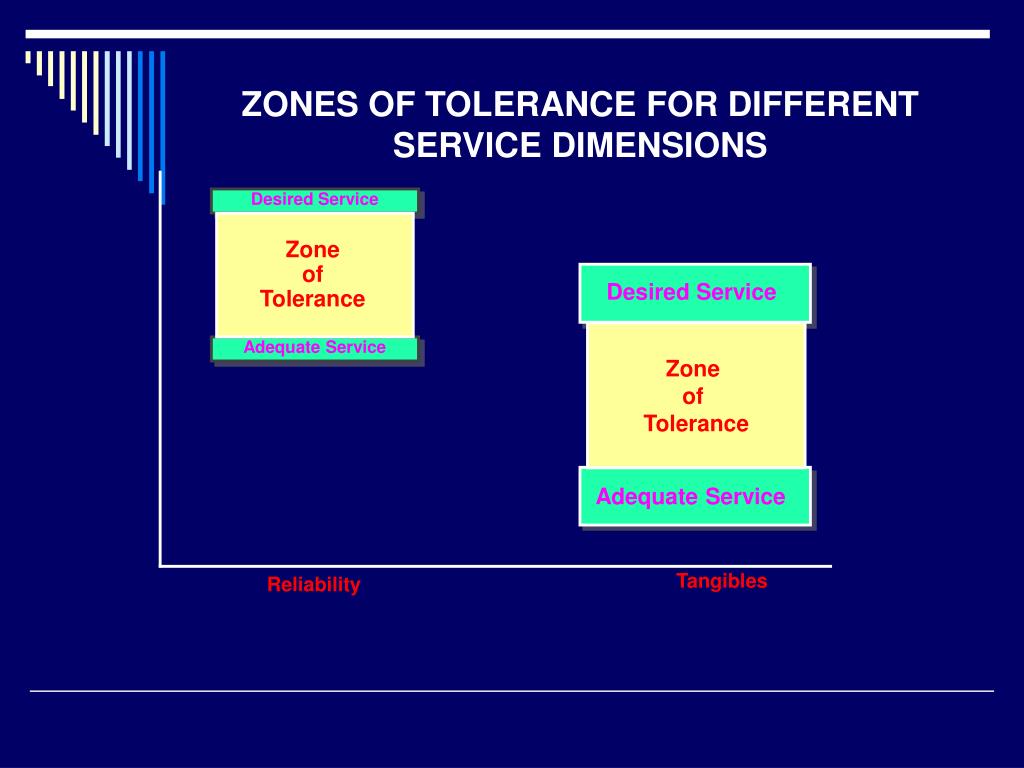 ZONES OF TOLERANCE FOR DIFFERENT SERVICE DIMENSIONS

Desired Service

Zone of Tolerance

Adequate Service

Desired Service

Zone of Tolerance

Adequate Service

Reliability

Tangibles